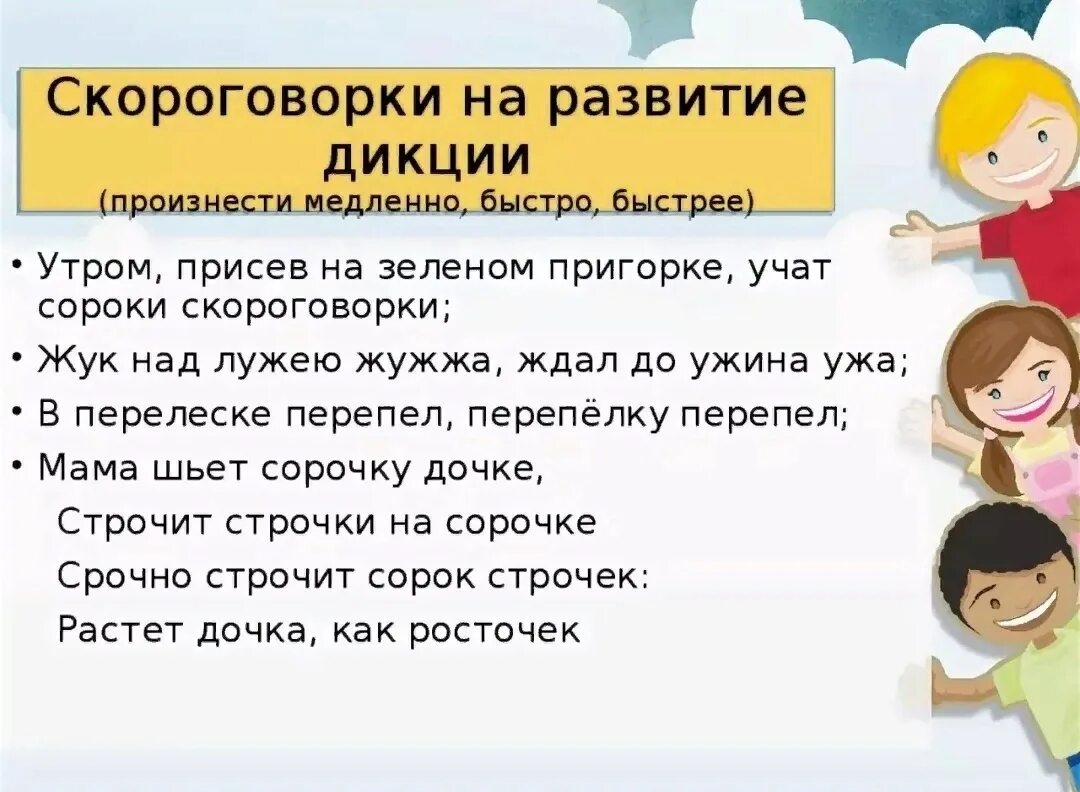 Скороговорки на развитие дикции
(произнести медленно, быстро, быстрее)

• Утром, присев на зеленом пригорке, учат сороки скороговорки;
• Жук над лужею жужжа, ждал до ужина ужа;
• В перелеске перепел, перепёлку перепел;
• Мама шьет сорочку дочке,
Строчит строчки на сорочке
Срочно строчит сорок строчек:
Растет дочка, как росточек